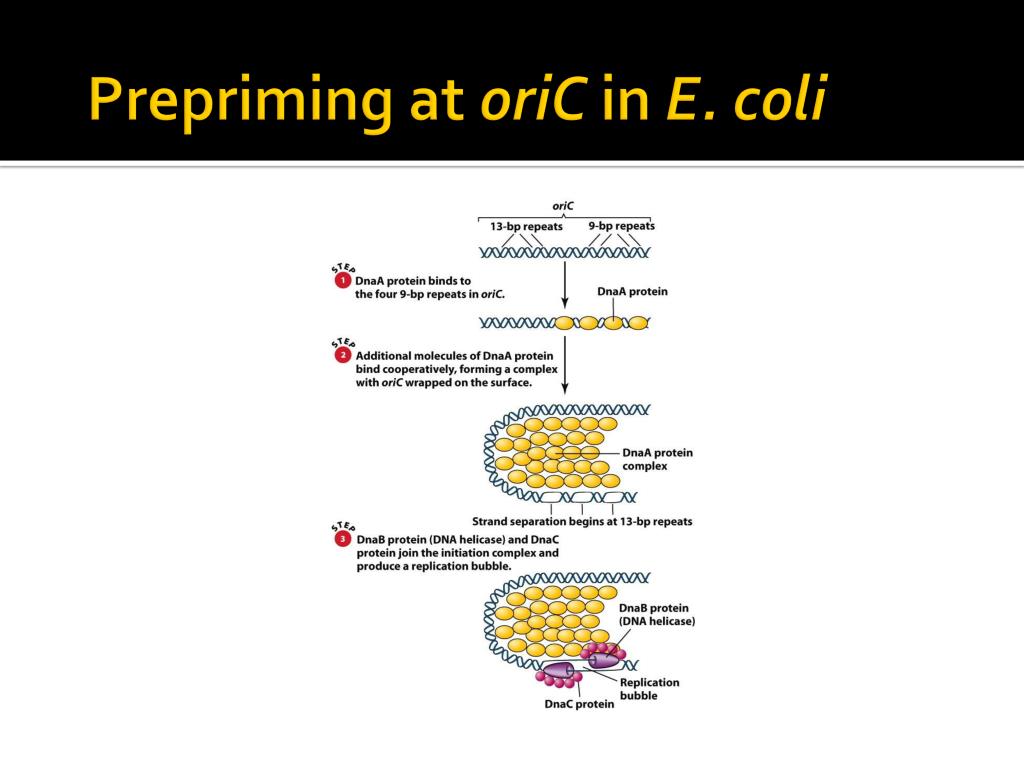 Prepriming at oriC in E. coli

oriC

13-bp repeats

9-bp repeats

STEP 1 DnaA protein binds to the four 9-bp repeats in oriC.

DnaA protein

STEP 2 Additional molecules of DnaA protein bind cooperatively, forming a complex with oriC wrapped on the surface.

DnaA protein complex

Strand separation begins at 13-bp repeats

STEP 3 DnaB protein (DNA helicase) and DnaC protein join the initiation complex and produce a replication bubble.

DnaB protein (DNA helicase)

Replication bubble

DnaC protein